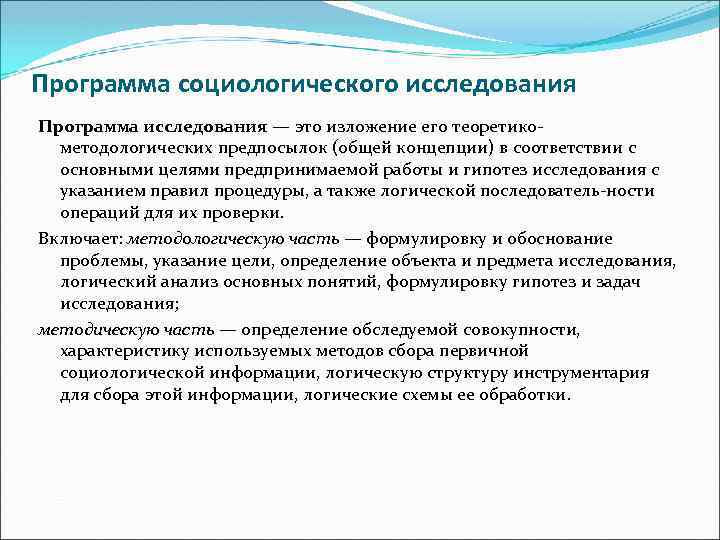 Программа социологического исследования

Программа исследования — это изложение его теоретико-методологических предпосылок (общей концепции) в соответствии с основными целями предпринимаемой работы и гипотез исследования с указанием правил процедуры, а также логической последователь-ности операций для их проверки.

Включает: методологическую часть — формулировку и обоснование проблемы, указание цели, определение объекта и предмета исследования, логический анализ основных понятий, формулировку гипотез и задач исследования;

методическую часть — определение обследуемой совокупности, характеристику используемых методов сбора первичной социологической информации, логическую структуру инструментария для сбора этой информации, логические схемы ее обработки.